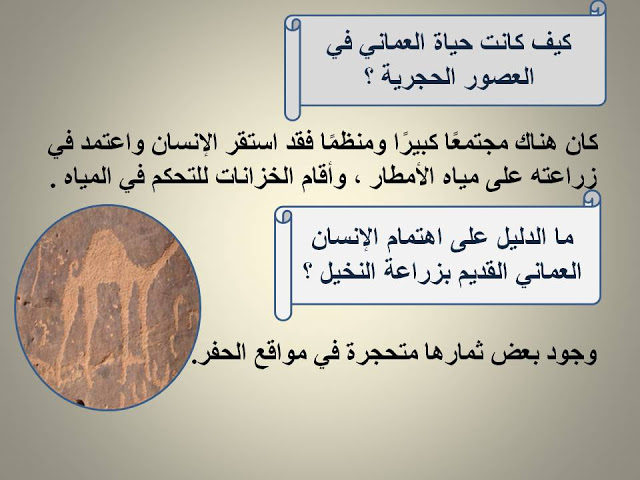 كيف كانت حياة العماني في العصور الحجرية ؟

كان هناك مجتمعًا كبيرًا ومنظمًا فقد استقر الإنسان واعتمد في زراعته على مياه الأمطار ، وأقام الخزانات للتحكم في المياه .

ما الدليل على اهتمام الإنسان العماني القديم بزراعة النخيل ؟

وجود بعض ثمارها متحجرة في مواقع الحفر.